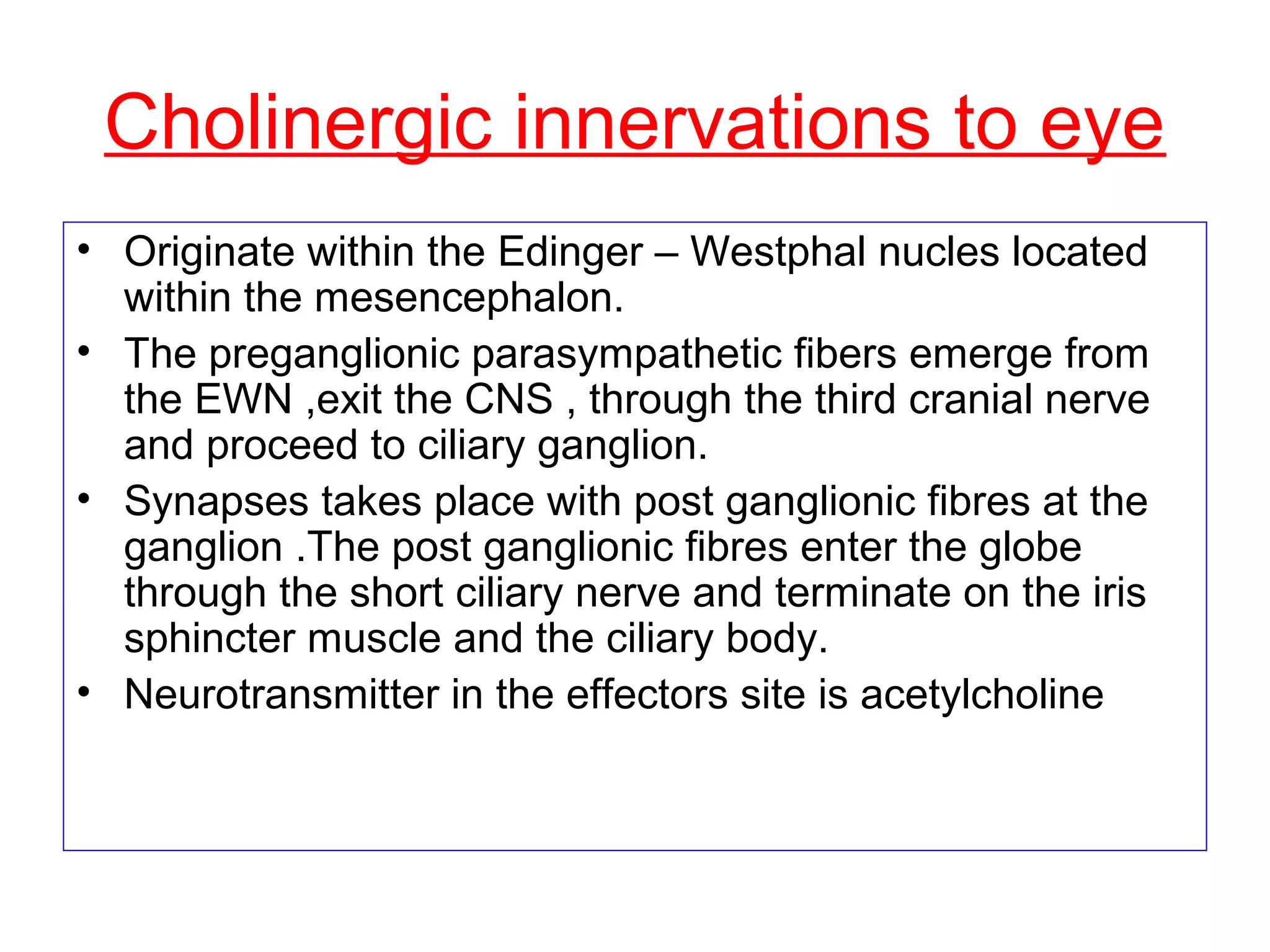 Cholinergic innervations to eye

• Originate within the Edinger – Westphal nucles located within the mesencephalon.
• The preganglionic parasympathetic fibers emerge from the EWN ,exit the CNS , through the third cranial nerve and proceed to ciliary ganglion.
• Synapses takes place with post ganglionic fibres at the ganglion .The post ganglionic fibres enter the globe through the short ciliary nerve and terminate on the iris sphincter muscle and the ciliary body.
• Neurotransmitter in the effectors site is acetylcholine